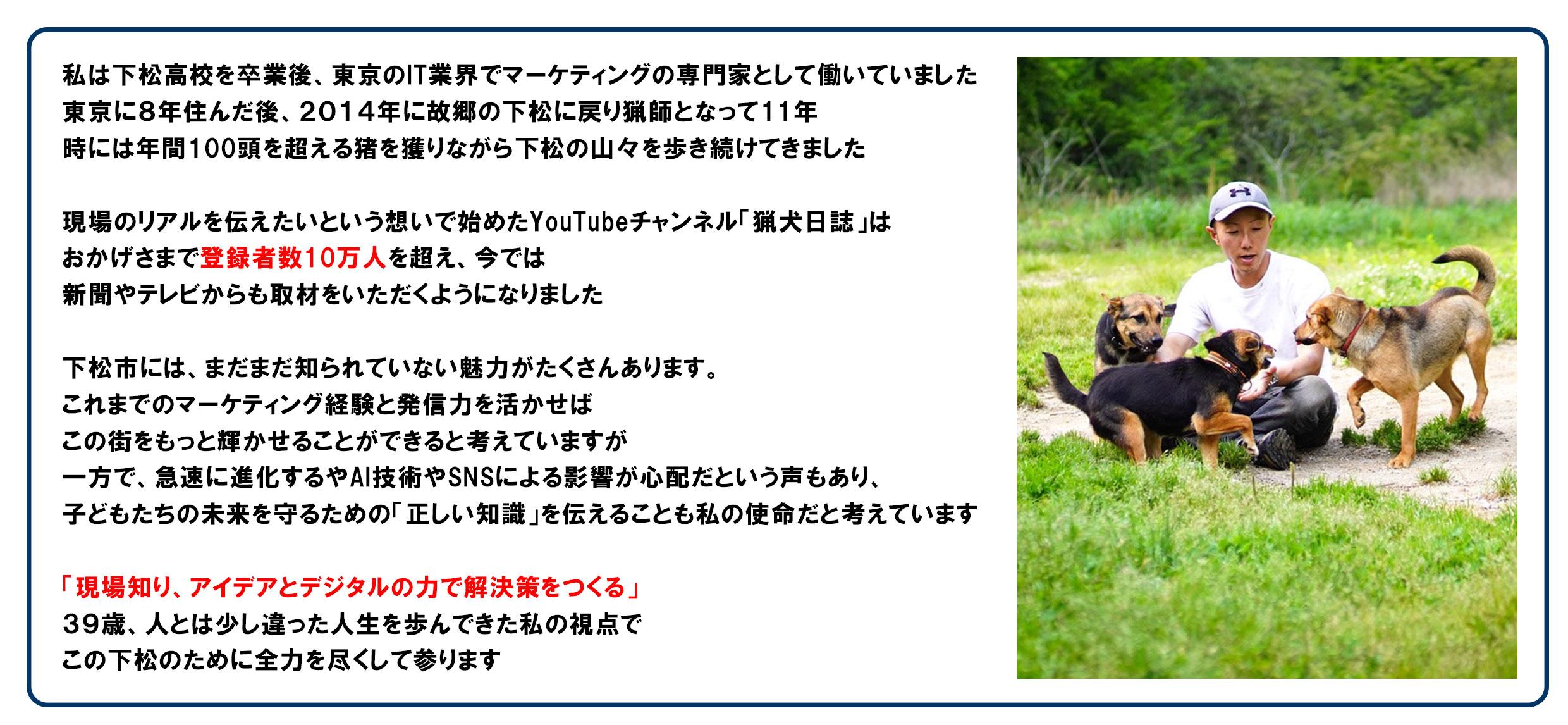 私は下松高校を卒業後、東京のIT業界でマーケティングの専門家として働いていました
東京に8年住んだ後、2014年に故郷の下松に戻り猟師となって11年
時には年間100頭を超える猪を獲りながら下松の山々を歩き続けてきました

現場のリアルを伝えたいという想いで始めたYouTubeチャンネル「猟犬日誌」は
おかげさまで登録者数10万人を超え、今では
新聞やテレビからも取材をいただくようになりました

下松市には、まだまだ知られていない魅力がたくさんあります。
これまでのマーケティング経験と発信力を活かせば
この街をもっと輝かせることができると考えていますが
一方で、急速に進化するやAI技術やSNSによる影響が心配だという声もあり、
子どもたちの未来を守るための「正しい知識」を伝えることも私の使命だと考えています

「現場知り、アイデアとデジタルの力で解決策をつくる」
39歳、人とは少し違った人生を歩んできた私の視点で
この下松のために全力を尽くして参ります